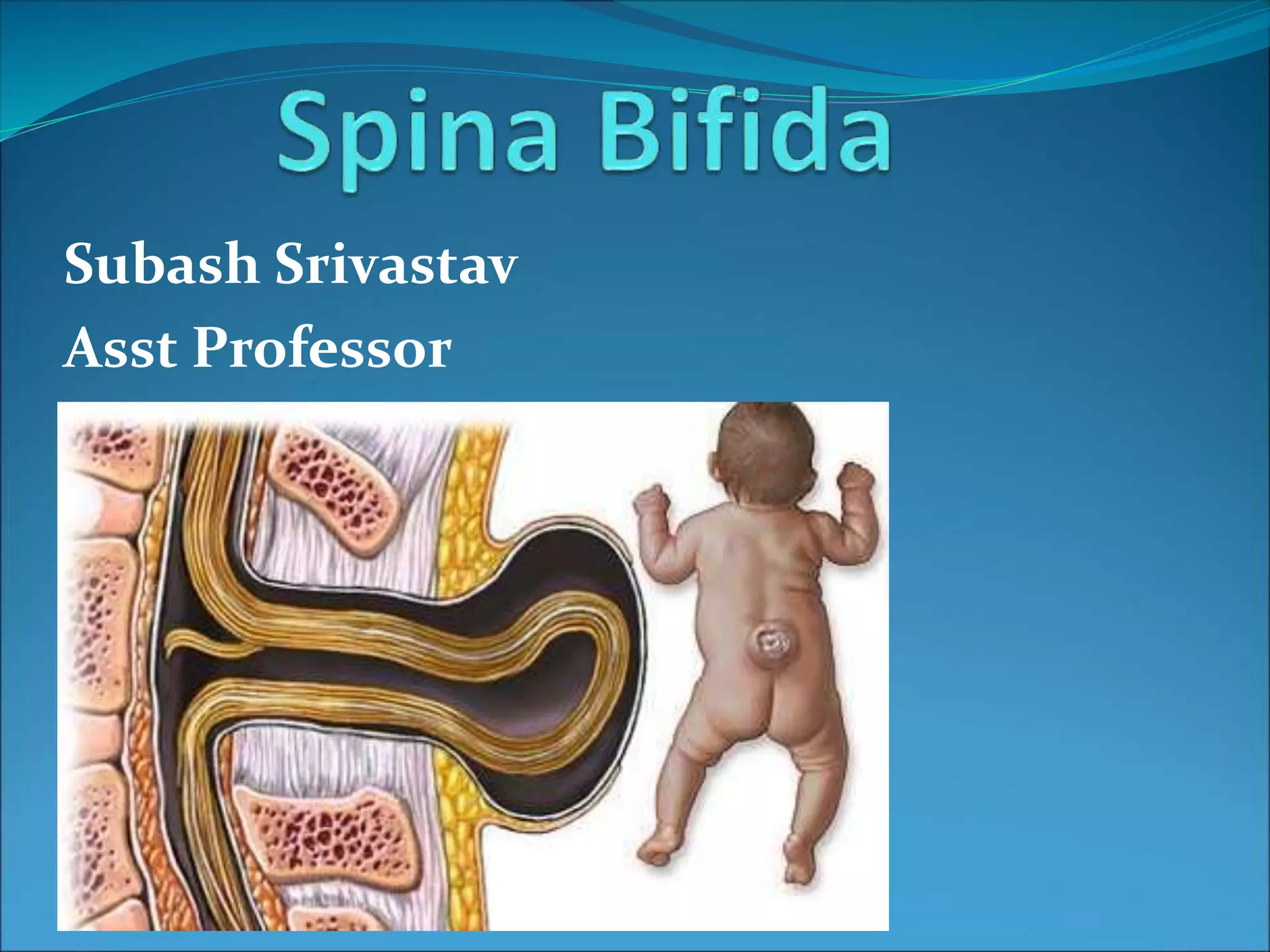 Spina Bifida

Subash Srivastav
Asst Professor